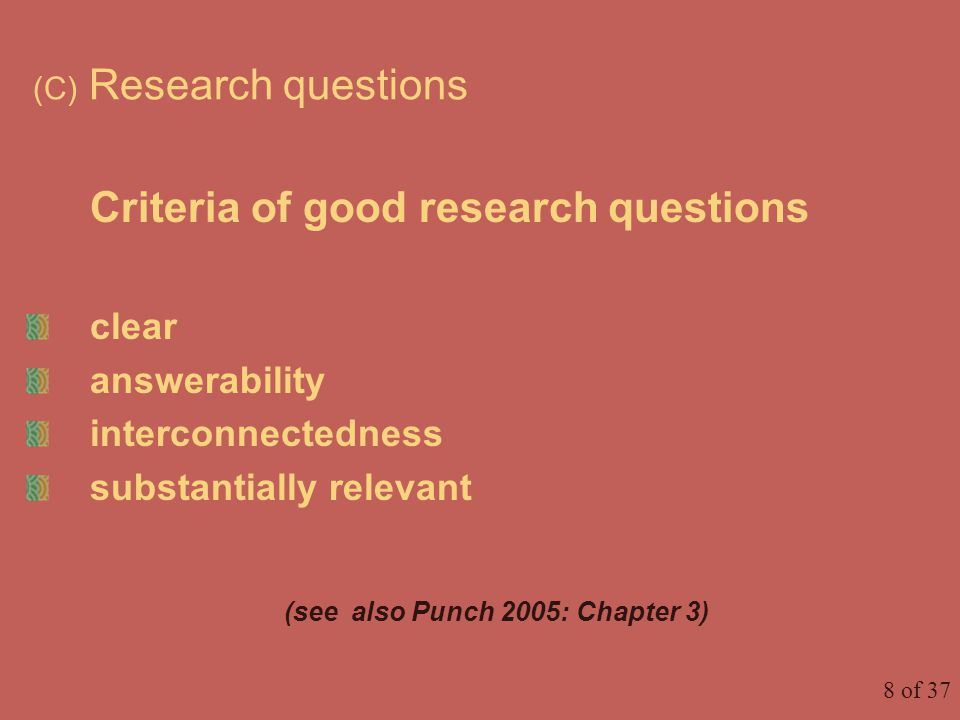 (C) Research questions

Criteria of good research questions

clear
answerability
interconnectedness
substantially relevant

(see also Punch 2005: Chapter 3)

8 of 37